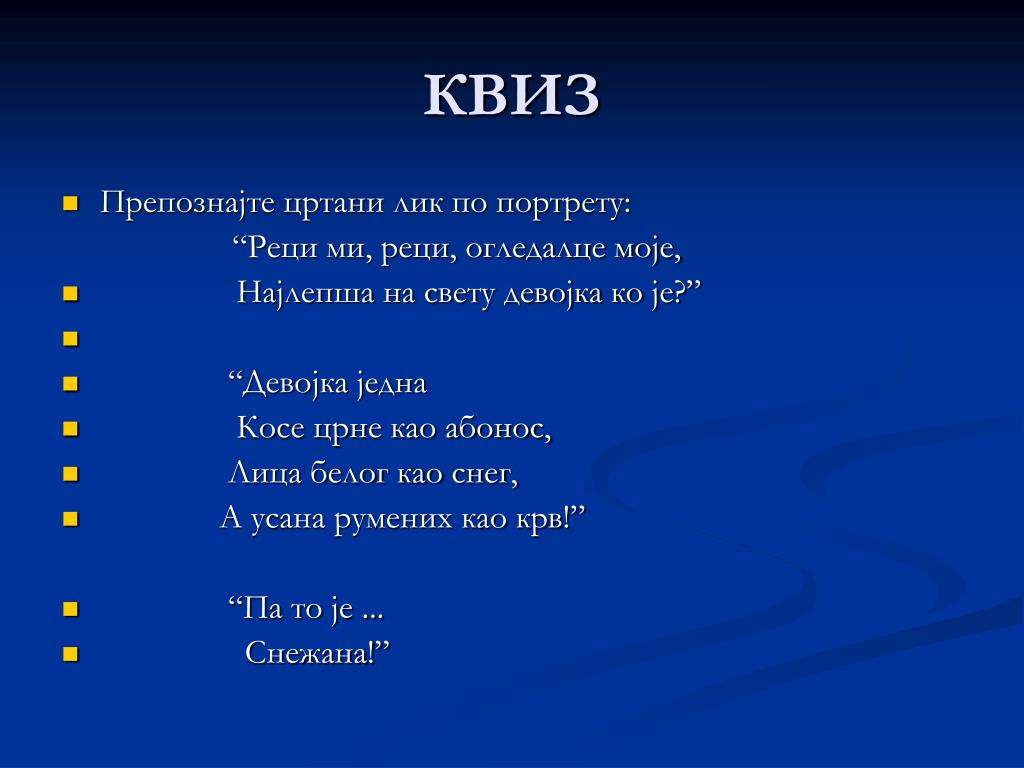 КВИЗ

Препознајте цртани лик по портрету:
“Реци ми, реци, огледалце моје,
Најлепша на свету девојка ко је?”

“Девојка једна
Косе црне као абонос,
Лица белог као снег,
А усана румених као крв!”

“Па то је ...
Снежана!”